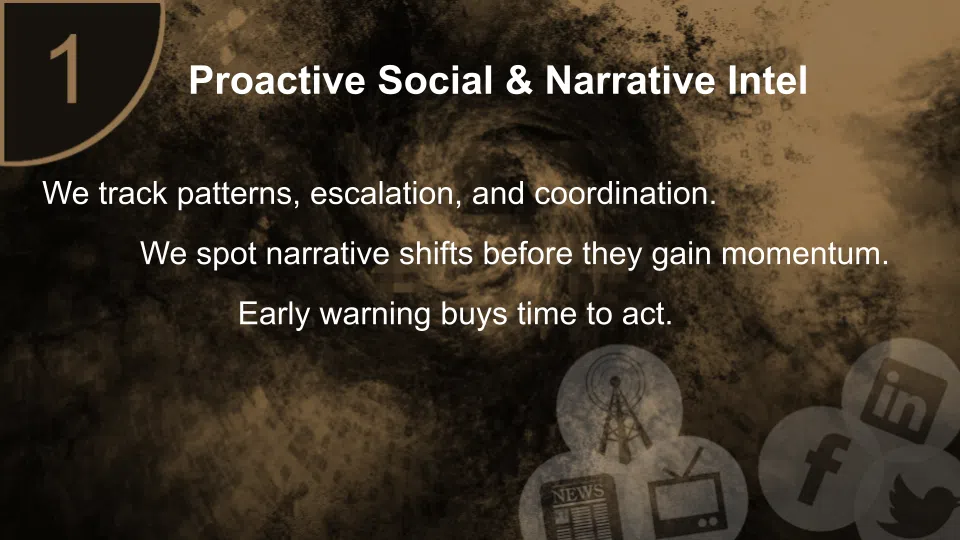 1

Proactive Social & Narrative Intel

We track patterns, escalation, and coordination.

We spot narrative shifts before they gain momentum.

Early warning buys time to act.

NEWS

in

f